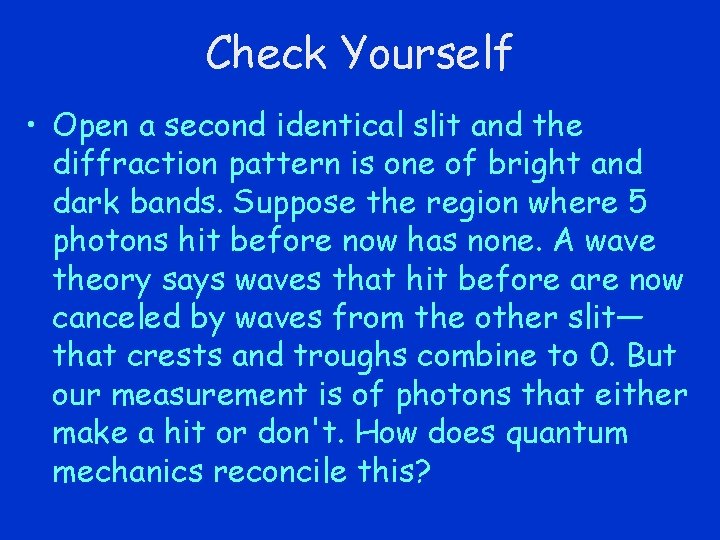 Check Yourself

• Open a second identical slit and the diffraction pattern is one of bright and dark bands. Suppose the region where 5 photons hit before now has none. A wave theory says waves that hit before are now canceled by waves from the other slit—that crests and troughs combine to 0. But our measurement is of photons that either make a hit or don't. How does quantum mechanics reconcile this?